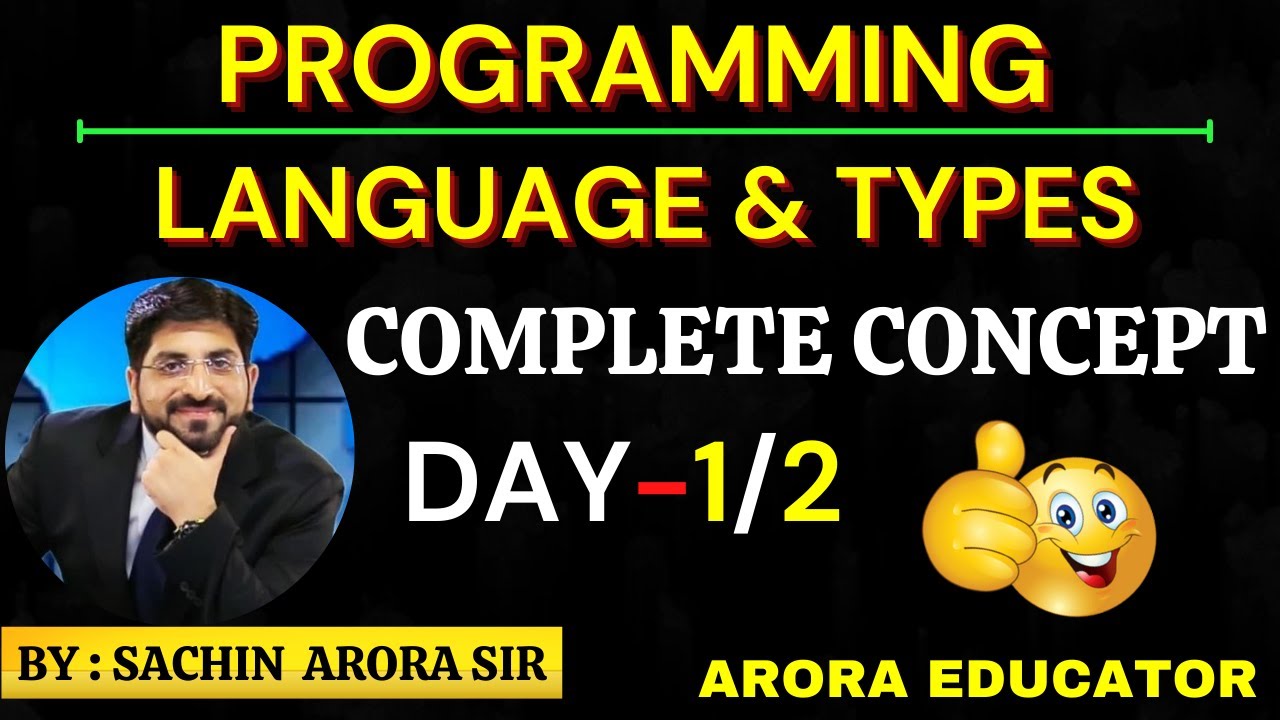 PROGRAMMING

LANGUAGE & TYPES

COMPLETE CONCEPT

DAY-1/2

BY : SACHIN ARORA SIR

ARORA EDUCATOR